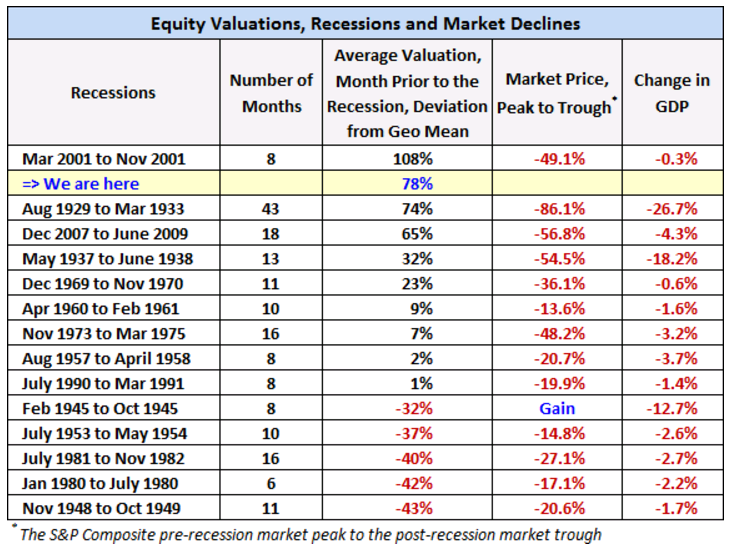 Equity Valuations, Recessions and Market Declines

| Recessions | Number of Months | Average Valuation, Month Prior to the Recession, Deviation from Geo Mean | Market Price, Peak to Trough* | Change in GDP |
|---|---|---|---|---|
| Mar 2001 to Nov 2001 | 8 | 108% | -49.1% | -0.3% |
| => We are here | | 78% | | |
| Aug 1929 to Mar 1933 | 43 | 74% | -86.1% | -26.7% |
| Dec 2007 to June 2009 | 18 | 65% | -56.8% | -4.3% |
| May 1937 to June 1938 | 13 | 32% | -54.5% | -18.2% |
| Dec 1969 to Nov 1970 | 11 | 23% | -36.1% | -0.6% |
| Apr 1960 to Feb 1961 | 10 | 9% | -13.6% | -1.6% |
| Nov 1973 to Mar 1975 | 16 | 7% | -48.2% | -3.2% |
| Aug 1957 to April 1958 | 8 | 2% | -20.7% | -3.7% |
| July 1990 to Mar 1991 | 8 | 1% | -19.9% | -1.4% |
| Feb 1945 to Oct 1945 | 8 | -32% | Gain | -12.7% |
| July 1953 to May 1954 | 10 | -37% | -14.8% | -2.6% |
| July 1981 to Nov 1982 | 16 | -40% | -27.1% | -2.7% |
| Jan 1980 to July 1980 | 6 | -42% | -17.1% | -2.2% |
| Nov 1948 to Oct 1949 | 11 | -43% | -20.6% | -1.7% |

* The S&P Composite pre-recession market peak to the post-recession market trough